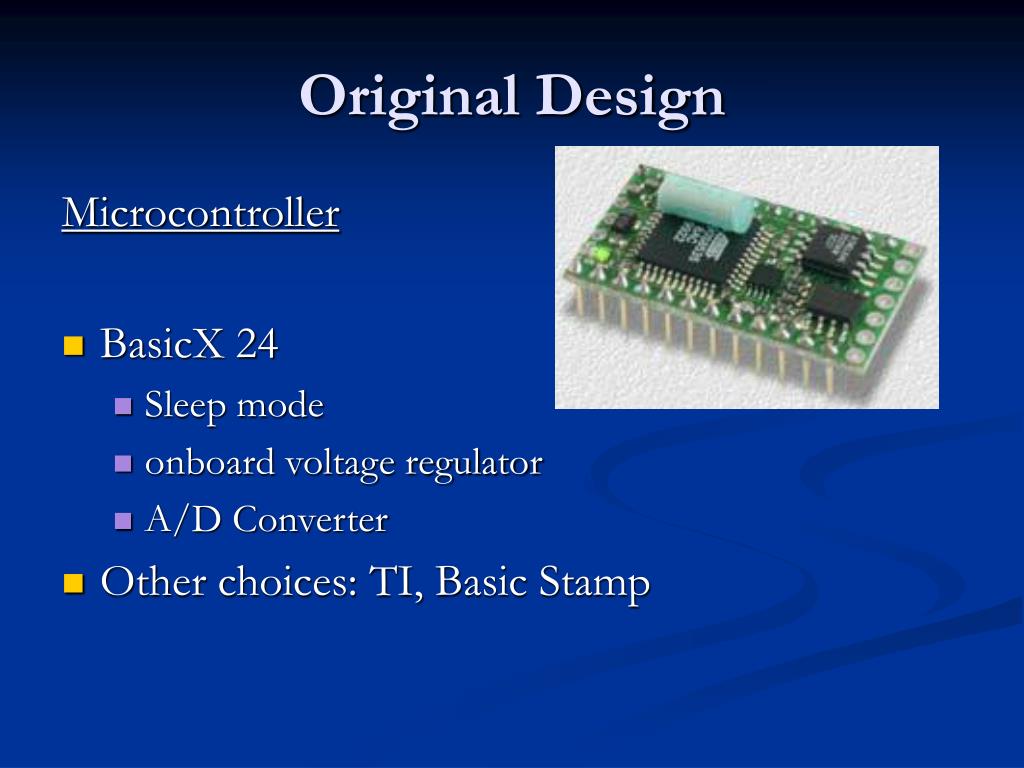 Original Design

Microcontroller

BasicX 24

Sleep mode

onboard voltage regulator

A/D Converter

Other choices: TI, Basic Stamp